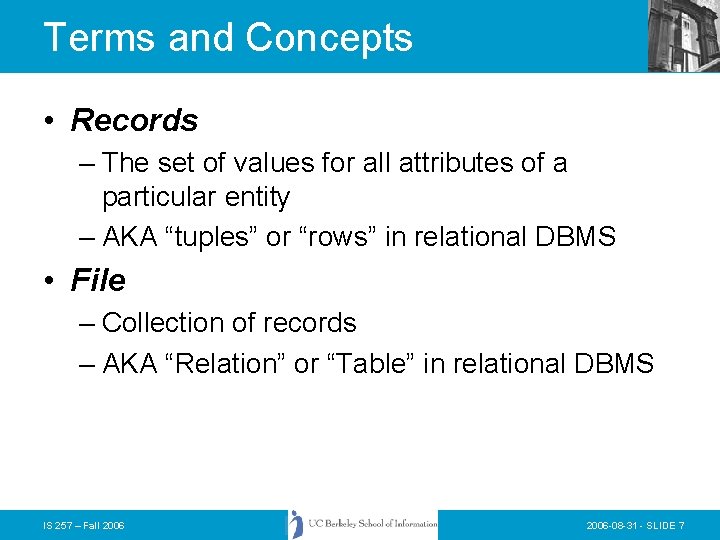 Terms and Concepts

• Records
– The set of values for all attributes of a particular entity
– AKA “tuples” or “rows” in relational DBMS

• File
– Collection of records
– AKA “Relation” or “Table” in relational DBMS

IS 257 – Fall 2006

UC Berkeley School of Information

2006-08-31 - SLIDE 7